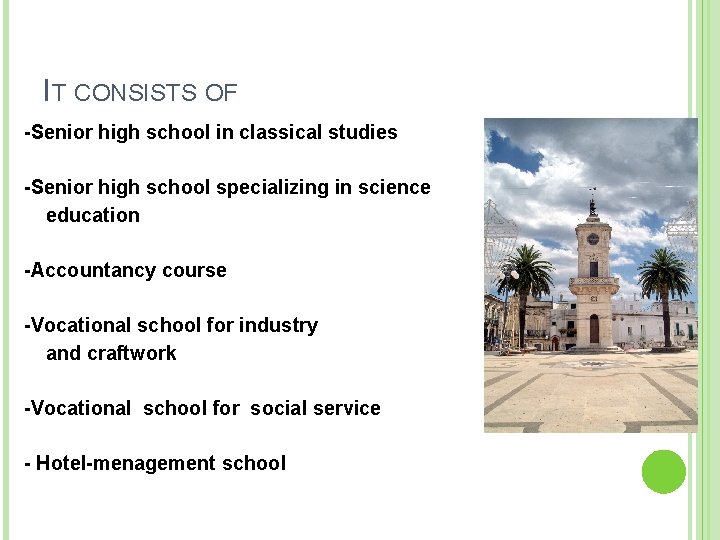 IT CONSISTS OF

-Senior high school in classical studies

-Senior high school specializing in science education

-Accountancy course

-Vocational school for industry and craftwork

-Vocational school for social service

- Hotel-menagement school